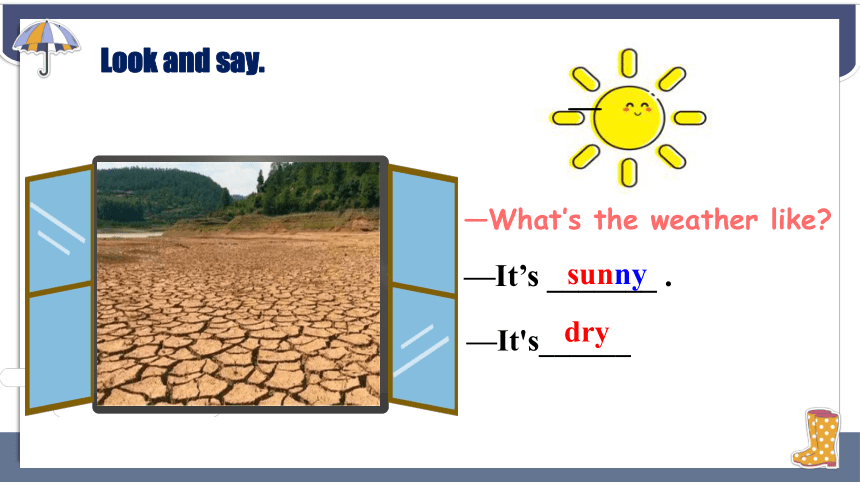 Look and say.

—What's the weather like?

—It's sunny .

—It's dry